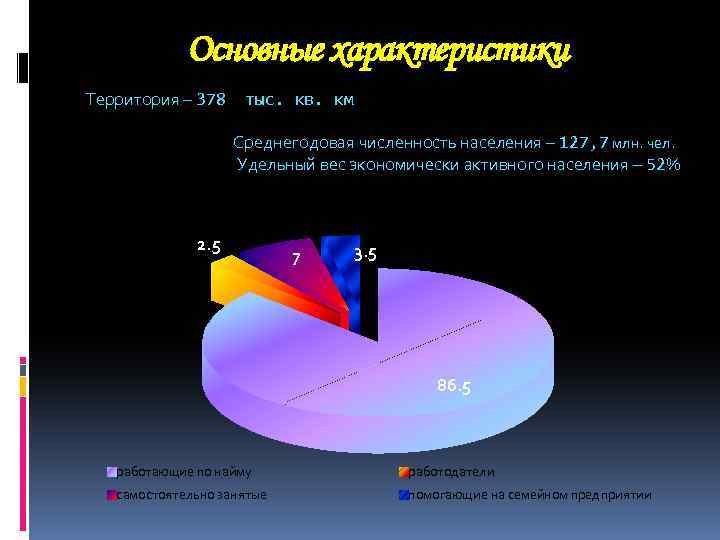 Основные характеристики

Территория – 378 тыс. кв. км

Среднегодовая численность населения – 127, 7 млн. чел.
Удельный вес экономически активного населения – 52%

2.5

7

3.5

86.5

работающие по найму
работодатели
самостоятельно занятые
помогающие на семейном предприятии